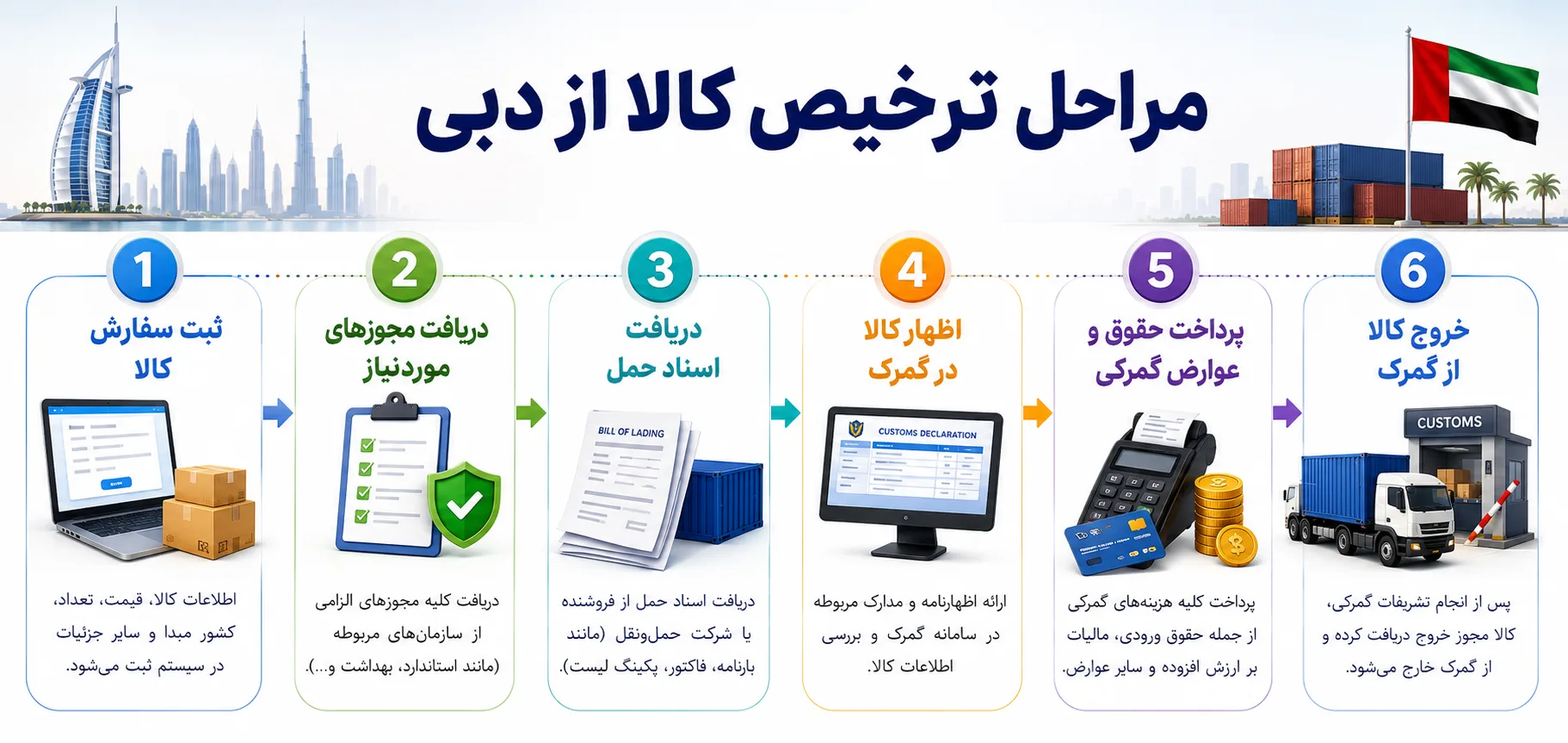 مراحل ترخیص کالا از دبی

1
ثبت سفارش کالا
اطلاعات کالا، قیمت، تعداد، کشور مبدا و سایر جزئیات در سیستم ثبت می‌شود.

2
دریافت مجوزهای موردنیاز
دریافت کلیه مجوزهای الزامی از سازمان‌های مربوطه (مانند استاندارد، بهداشت و...).

3
دریافت اسناد حمل
BILL OF LADING
دریافت اسناد حمل از فروشنده یا شرکت حمل‌ونقل (مانند بارنامه، فاکتور، پکینگ لیست).

4
اظهار کالا در گمرک
CUSTOMS DECLARATION
ارائه اظهارنامه و مدارک مربوطه در سامانه گمرک و بررسی اطلاعات کالا.

5
پرداخت حقوق و عوارض گمرکی
پرداخت کلیه هزینه‌های گمرکی از جمله حقوق ورودی، مالیات بر ارزش افزوده و سایر عوارض.

6
خروج کالا از گمرک
CUSTOMS
پس از انجام تشریفات گمرکی، کالا مجوز خروج دریافت کرده و از گمرک خارج می‌شود.